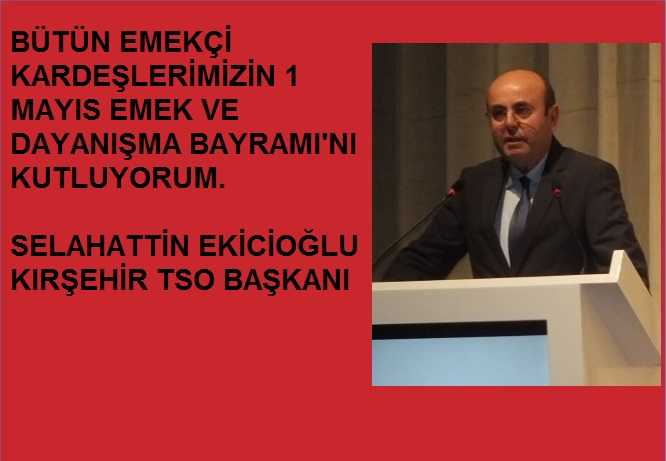 BÜTÜN EMEKÇİ KARDEŞLERİMİZİN 1 MAYIS EMEK VE DAYANIŞMA BAYRAMI'NI KUTLUYORUM.

SELAHATTİN EKİCİOĞLU
KIRŞEHİR TSO BAŞKANI